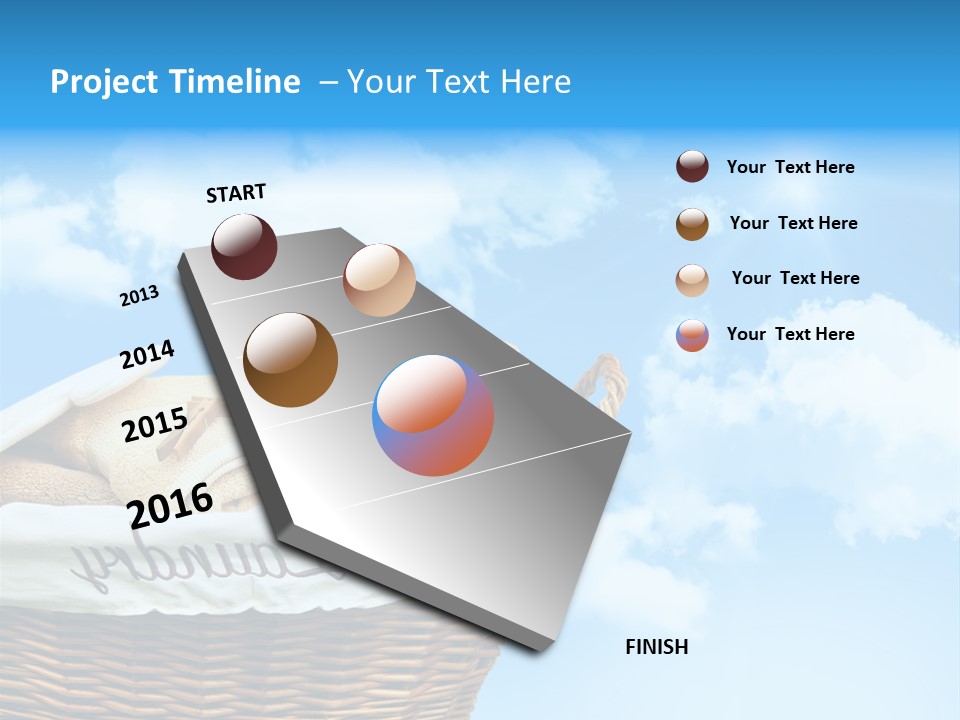 Project Timeline – Your Text Here

START

2013

2014

2015

2016

FINISH

Your Text Here

Your Text Here

Your Text Here

Your Text Here

Laundry